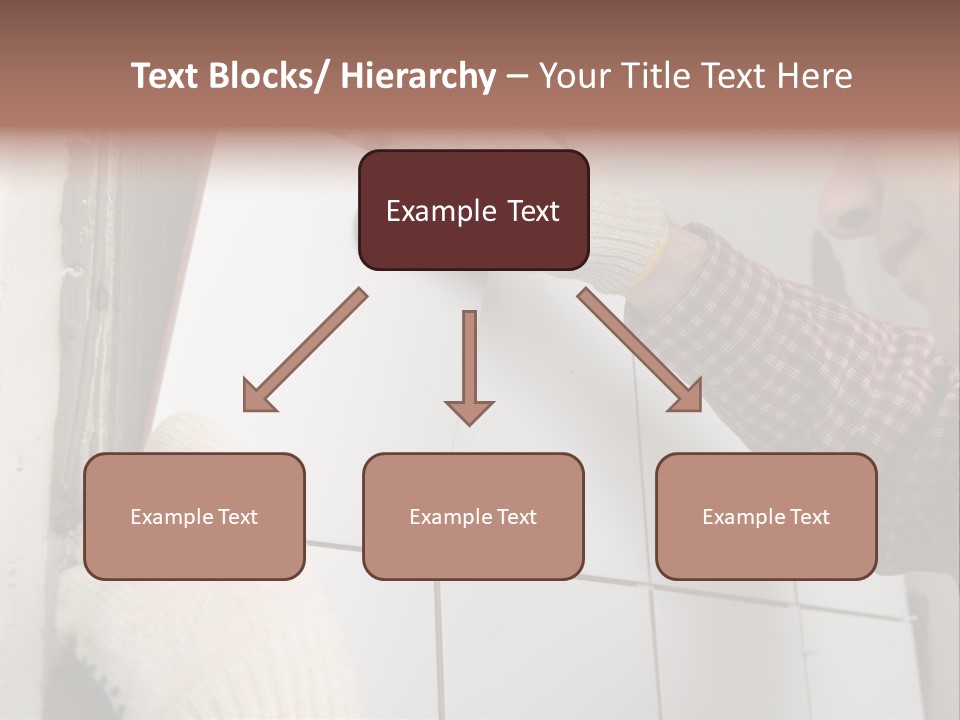 Text Blocks/ Hierarchy – Your Title Text Here

Example Text

Example Text

Example Text

Example Text